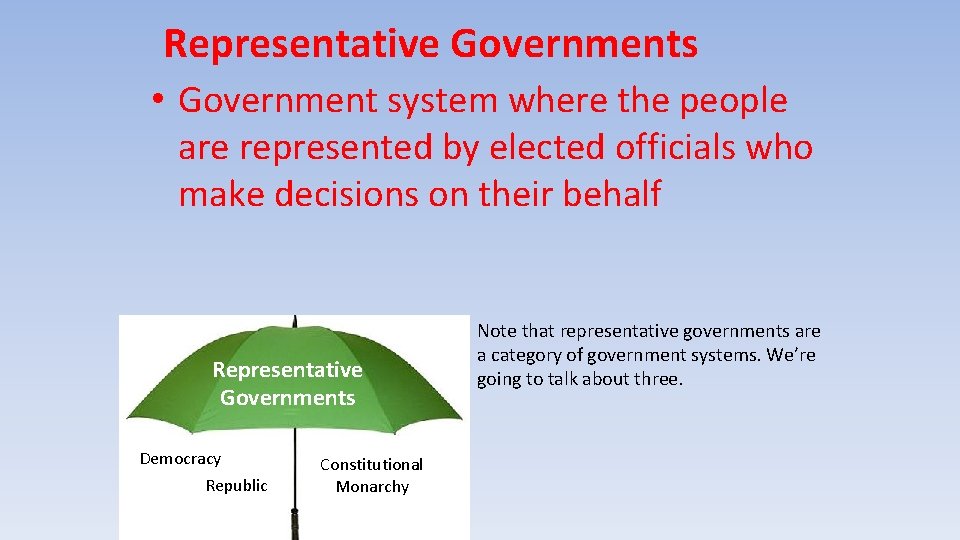 Representative Governments

• Government system where the people are represented by elected officials who make decisions on their behalf

Representative Governments

Democracy

Republic

Constitutional Monarchy

Note that representative governments are a category of government systems. We're going to talk about three.